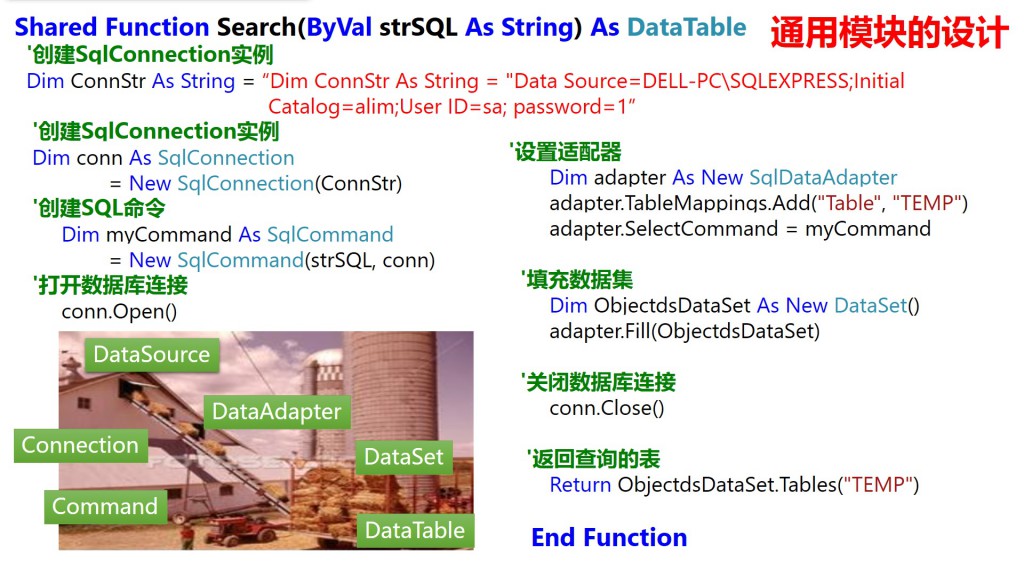 Shared Function Search(ByVal strSQL As String) As DataTable

通用模块的设计

'创建SqlConnection实例
Dim ConnStr As String = "Dim ConnStr As String = "Data Source=DELL-PC\SQLEXPRESS;Initial Catalog=alim;User ID=sa; password=1"

'创建SqlConnection实例
Dim conn As SqlConnection
= New SqlConnection(ConnStr)

'创建SQL命令
Dim myCommand As SqlCommand
= New SqlCommand(strSQL, conn)

'打开数据库连接
conn.Open()

DataSource
DataAdapter
Connection
DataSet
Command
DataTable

'设置适配器
Dim adapter As New SqlDataAdapter
adapter.TableMappings.Add("Table", "TEMP")
adapter.SelectCommand = myCommand

'填充数据集
Dim ObjectdsDataSet As New DataSet()
adapter.Fill(ObjectdsDataSet)

'关闭数据库连接
conn.Close()

'返回查询的表
Return ObjectdsDataSet.Tables("TEMP")

End Function